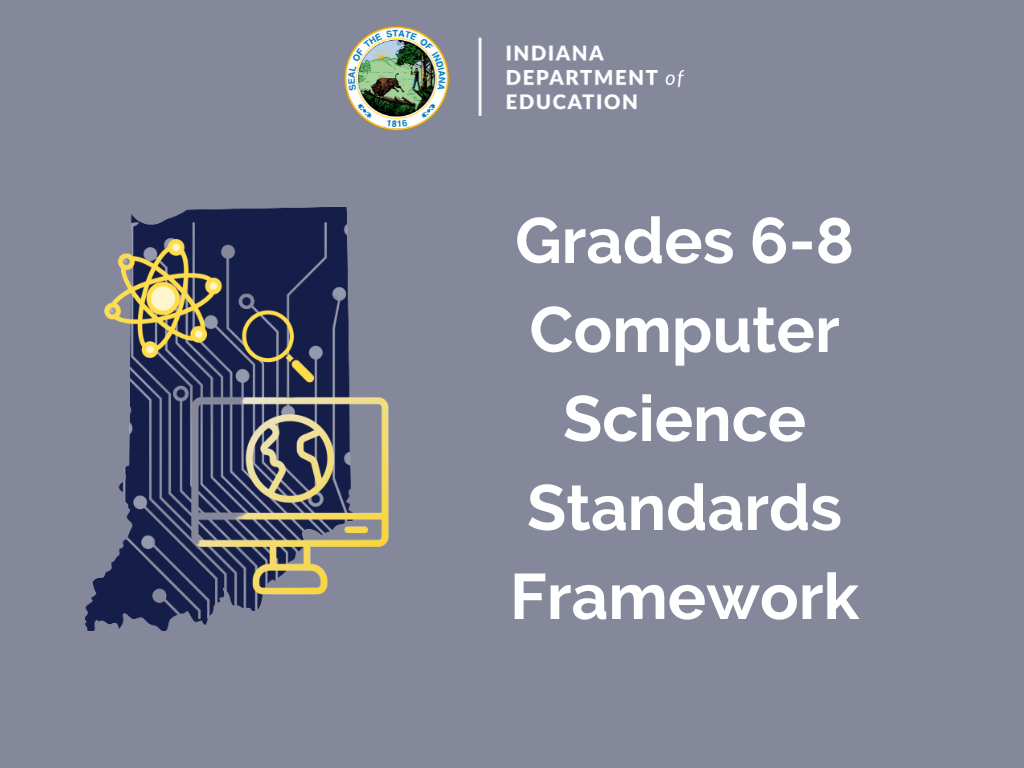 SEAL OF THE STATE OF INDIANA
1816

INDIANA
DEPARTMENT of
EDUCATION

Grades 6-8
Computer
Science
Standards
Framework